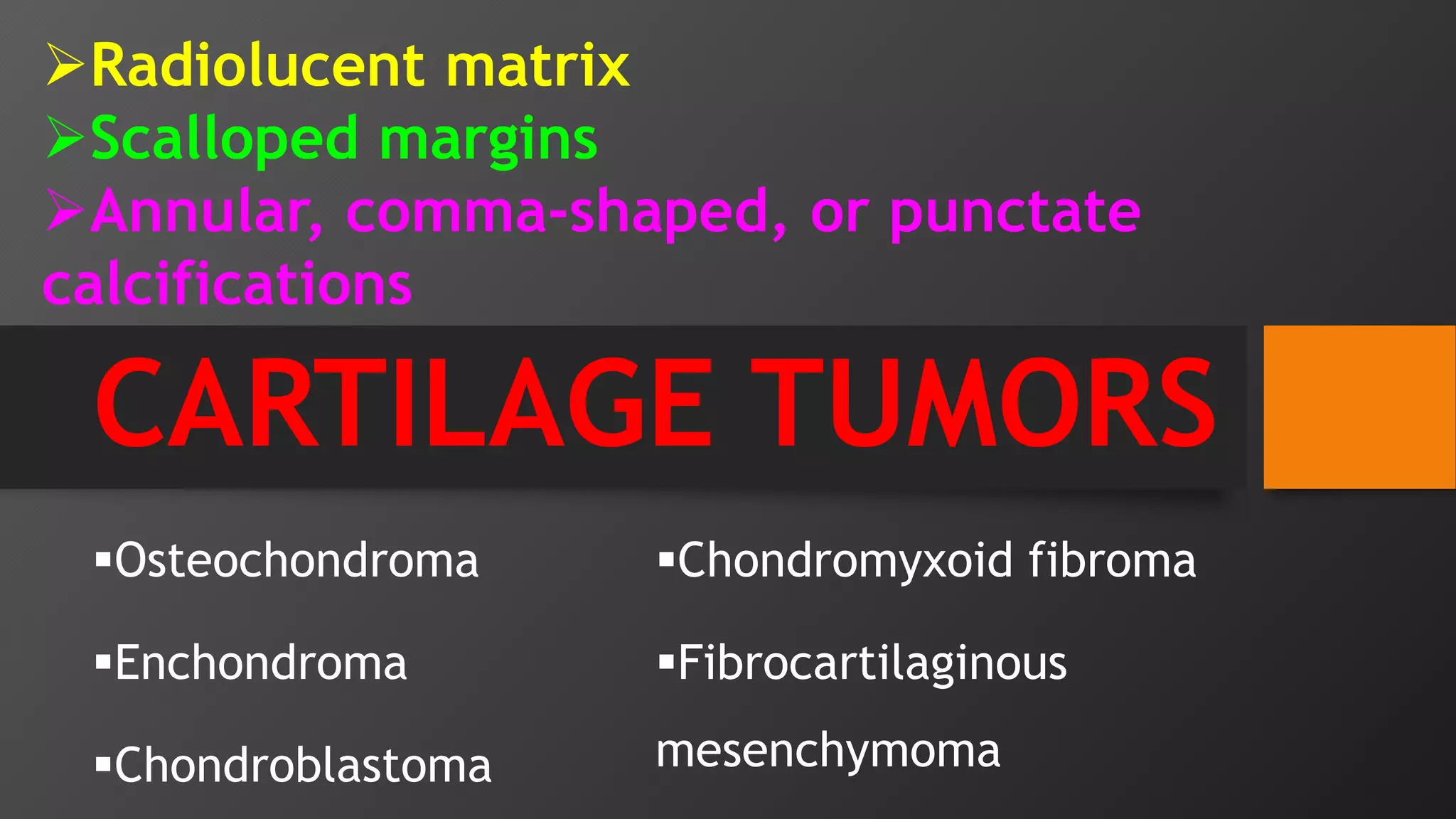 ➢Radiolucent matrix
➢Scalloped margins
➢Annular, comma-shaped, or punctate calcifications

CARTILAGE TUMORS

▪Osteochondroma
▪Enchondroma
▪Chondroblastoma

▪Chondromyxoid fibroma
▪Fibrocartilaginous mesenchymoma